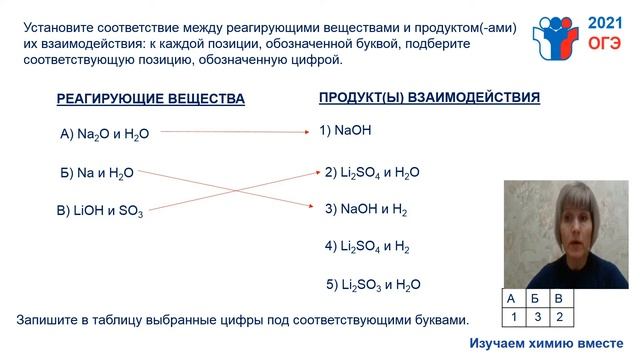 Установите соответствие между реагирующими веществами и продуктом(-ами) их взаимодействия: к каждой позиции, обозначенной буквой, подберите соответствующую позицию, обозначенную цифрой.

2021
ОГЭ

РЕАГИРУЮЩИЕ ВЕЩЕСТВА

А) $Na_2O$ и $H_2O$

Б) $Na$ и $H_2O$

В) $LiOH$ и $SO_3$

ПРОДУКТ(Ы) ВЗАИМОДЕЙСТВИЯ

1) $NaOH$

2) $Li_2SO_4$ и $H_2O$

3) $NaOH$ и $H_2$

4) $Li_2SO_4$ и $H_2$

5) $Li_2SO_3$ и $H_2O$

Запишите в таблицу выбранные цифры под соответствующими буквами.

| А | Б | В |
|---|---|---|
| 1 | 3 | 2 |

Изучаем химию вместе